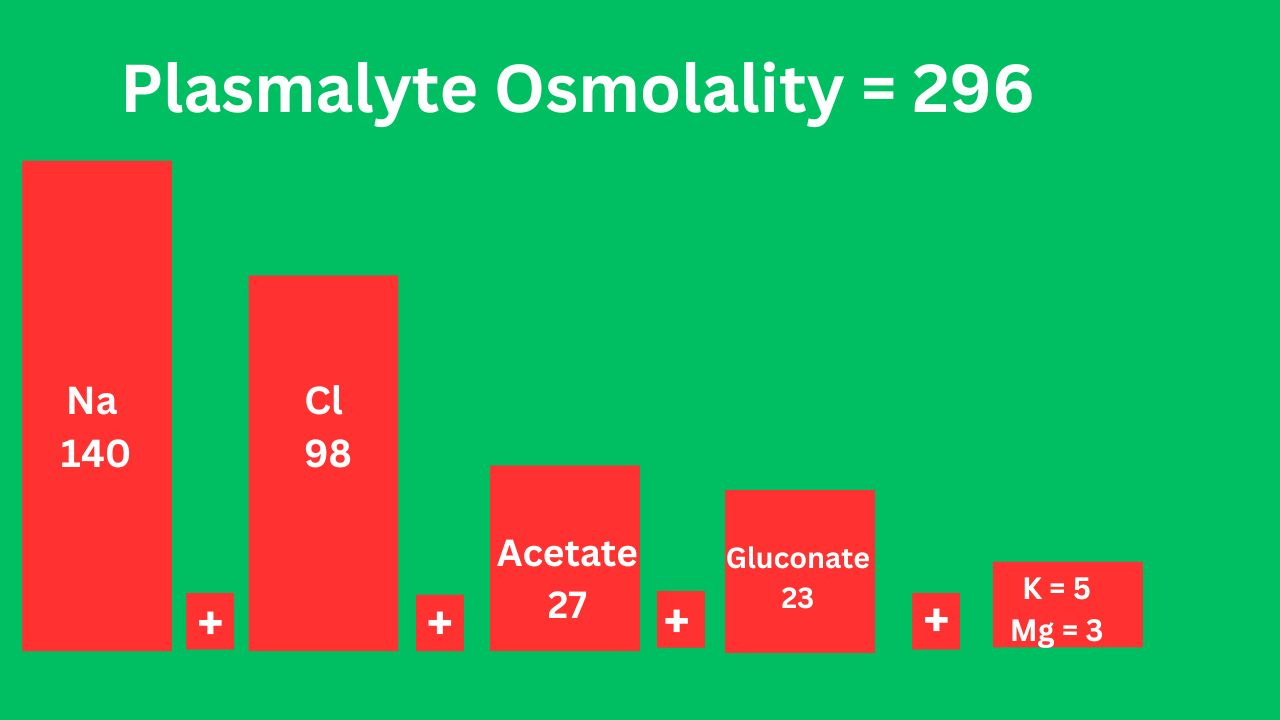 Plasmalyte Osmolality = 296

Na
140

+

Cl
98

+

Acetate
27

+

Gluconate
23

+

K = 5
Mg = 3